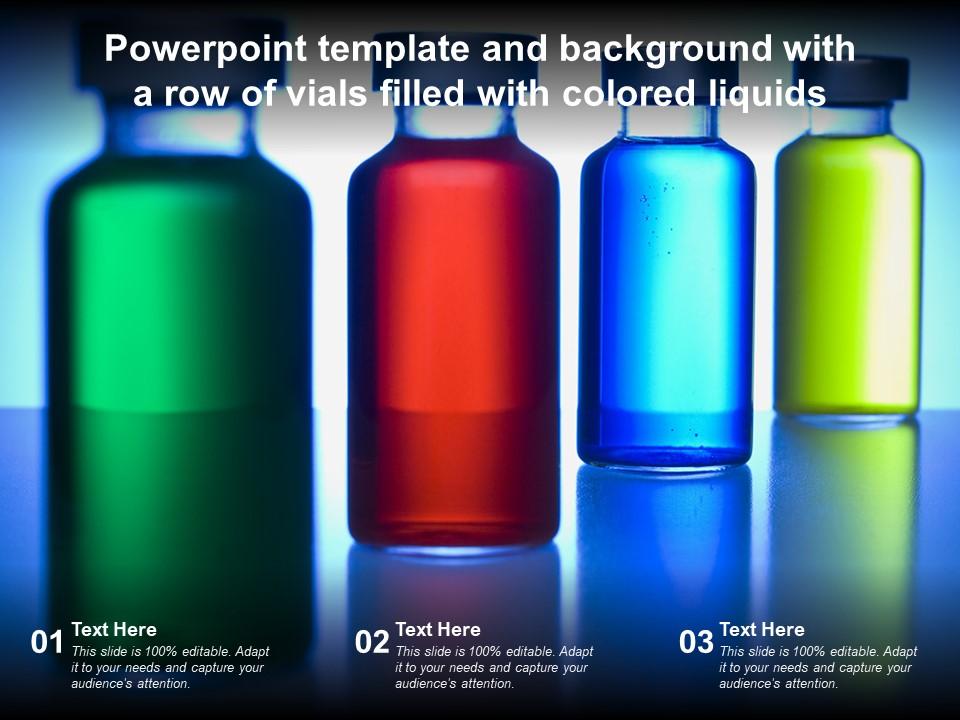 Powerpoint template and background with a row of vials filled with colored liquids

01 Text Here
This slide is 100% editable. Adapt it to your needs and capture your audience's attention.

02 Text Here
This slide is 100% editable. Adapt it to your needs and capture your audience's attention.

03 Text Here
This slide is 100% editable. Adapt it to your needs and capture your audience's attention.